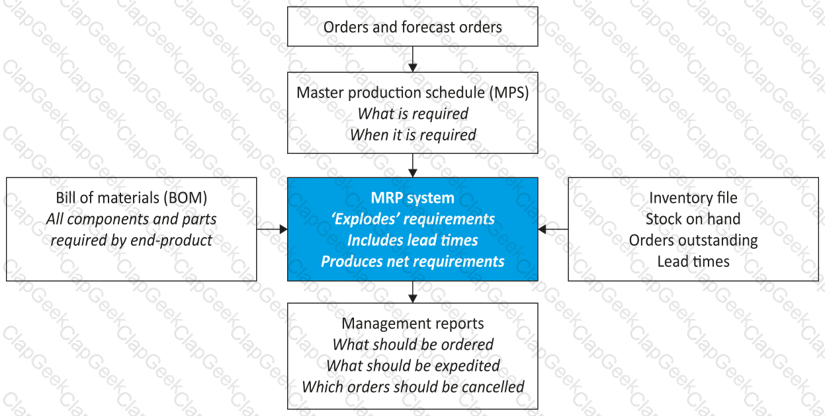 Orders and forecast orders

Master production schedule (MPS)
What is required
When it is required

Bill of materials (BOM)
All components and parts required by end-product

MRP system
'Explodes' requirements
Includes lead times
Produces net requirements

Inventory file
Stock on hand
Orders outstanding
Lead times

Management reports
What should be ordered
What should be expedited
Which orders should be cancelled

ClapGeek